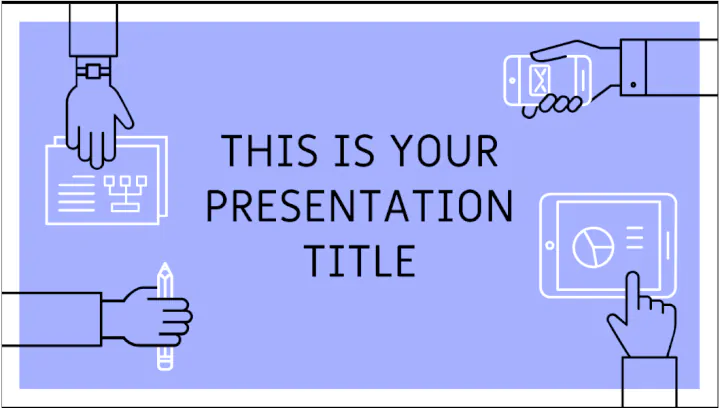 THIS IS YOUR PRESENTATION TITLE